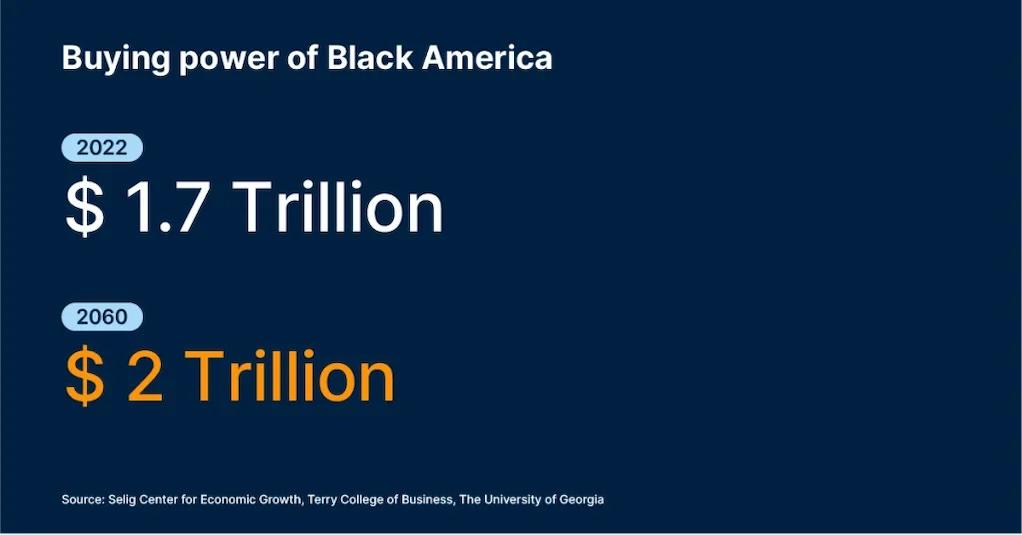 Buying power of Black America

2022

\$ 1.7 Trillion

2060

\$ 2 Trillion

Source: Selig Center for Economic Growth, Terry College of Business, The University of Georgia